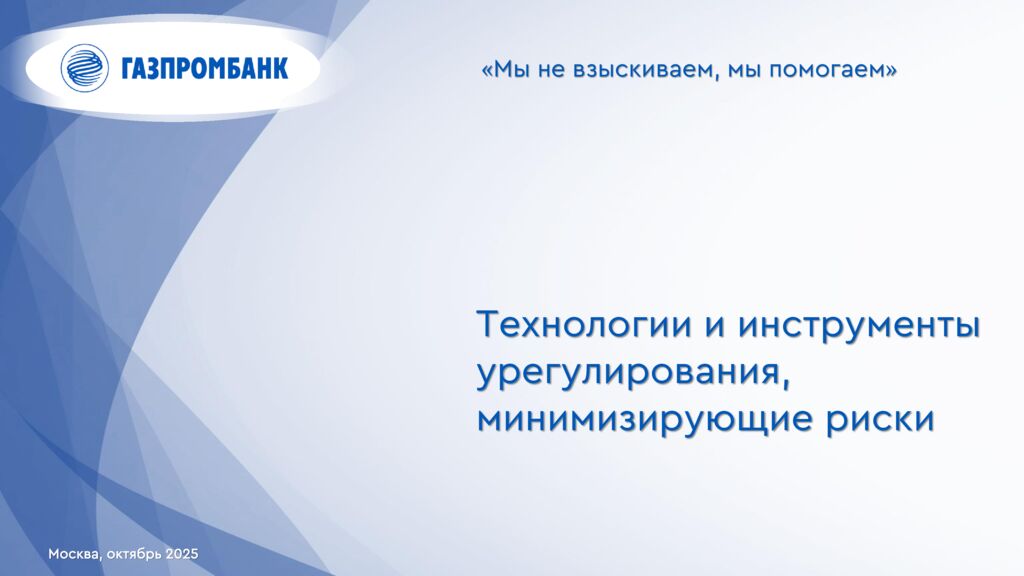 ГАЗПРОМБАНК

«Мы не взыскиваем, мы помогаем»

Технологии и инструменты урегулирования, минимизирующие риски

Москва, октябрь 2025